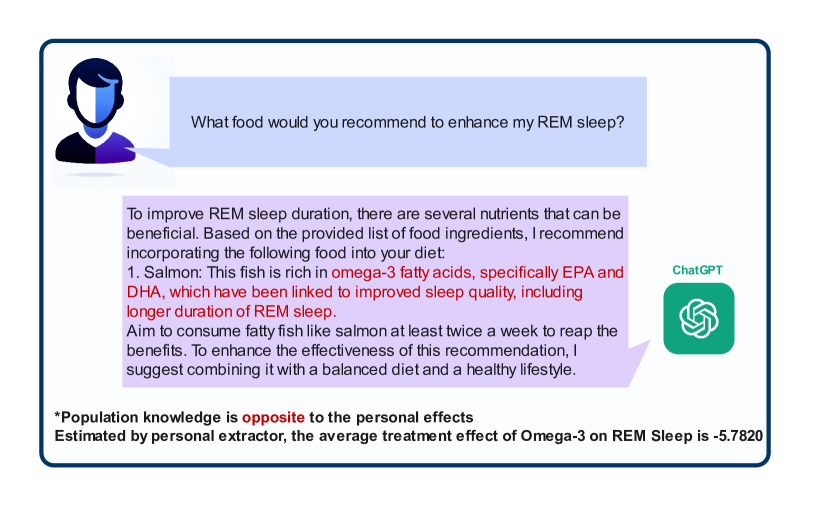 What food would you recommend to enhance my REM sleep?

To improve REM sleep duration, there are several nutrients that can be beneficial. Based on the provided list of food ingredients, I recommend incorporating the following food into your diet:
1. Salmon: This fish is rich in omega-3 fatty acids, specifically EPA and DHA, which have been linked to improved sleep quality, including longer duration of REM sleep.
Aim to consume fatty fish like salmon at least twice a week to reap the benefits. To enhance the effectiveness of this recommendation, I suggest combining it with a balanced diet and a healthy lifestyle.

ChatGPT

*Population knowledge is opposite to the personal effects
Estimated by personal extractor, the average treatment effect of Omega-3 on REM Sleep is -5.7820